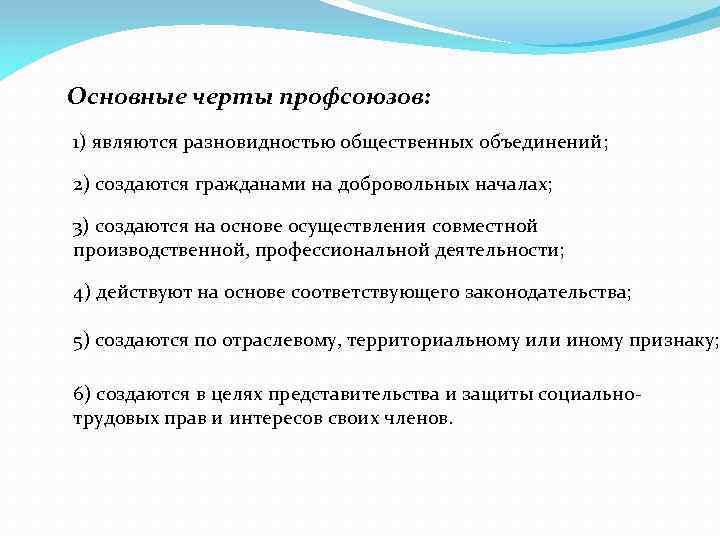 Основные черты профсоюзов:

1) являются разновидностью общественных объединений;

2) создаются гражданами на добровольных началах;

3) создаются на основе осуществления совместной производственной, профессиональной деятельности;

4) действуют на основе соответствующего законодательства;

5) создаются по отраслевому, территориальному или иному признаку;

6) создаются в целях представительства и защиты социально-трудовых прав и интересов своих членов.